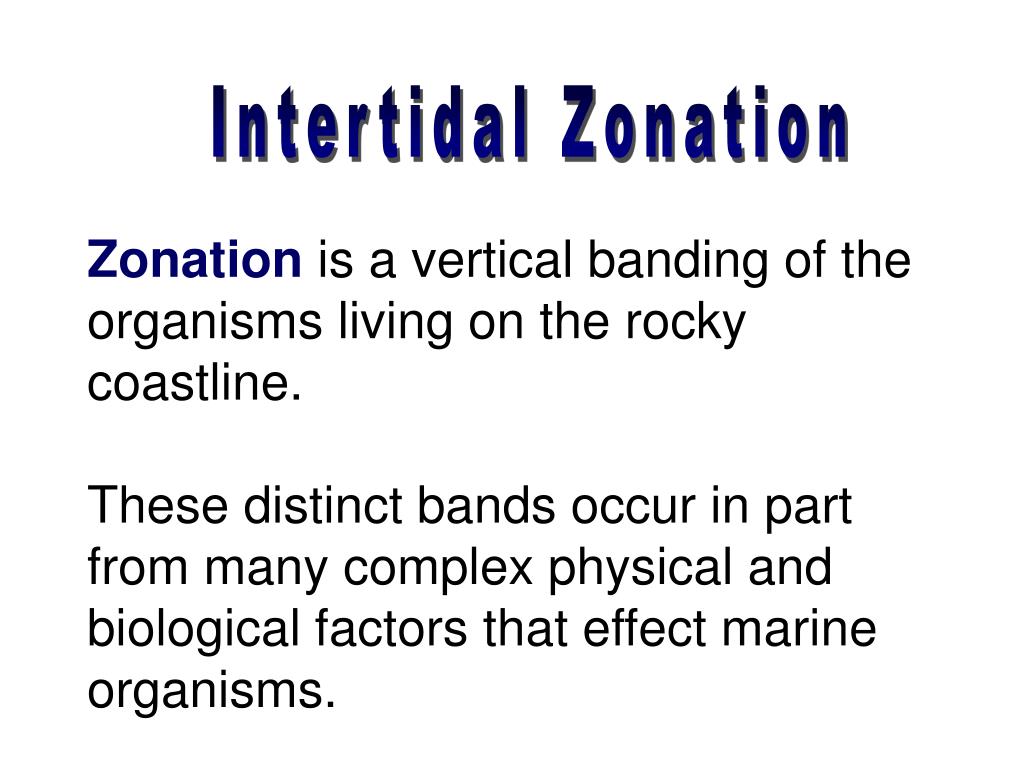 Intertidal Zonation

Zonation is a vertical banding of the organisms living on the rocky coastline.

These distinct bands occur in part from many complex physical and biological factors that effect marine organisms.